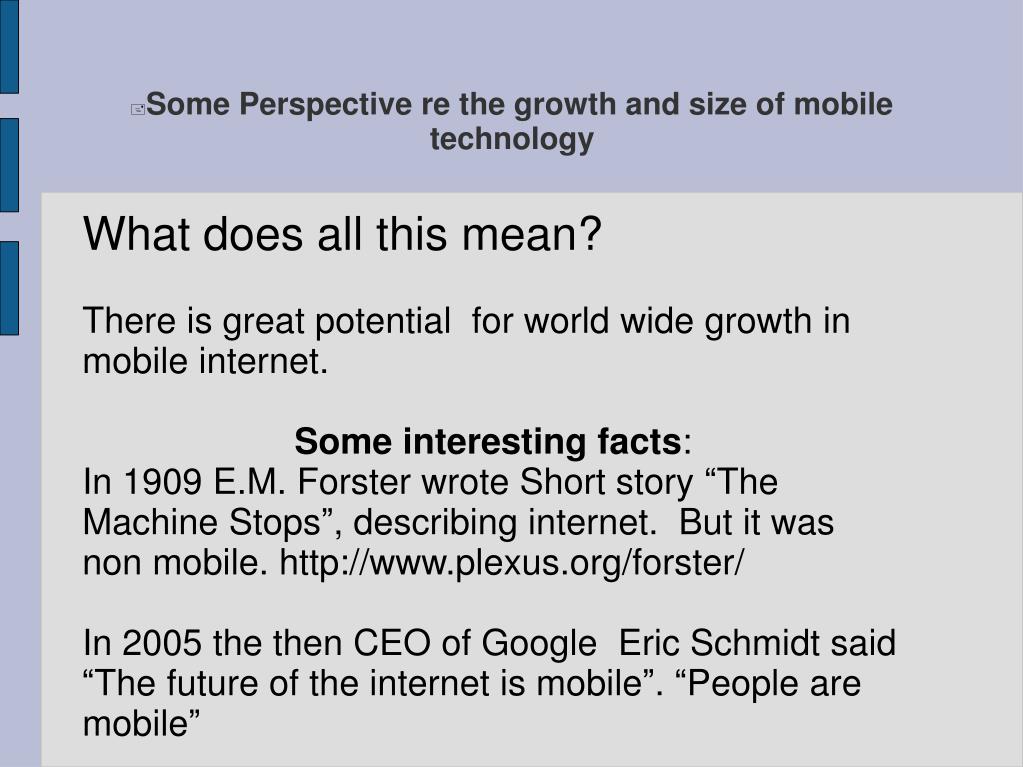 Some Perspective re the growth and size of mobile technology

What does all this mean?

There is great potential  for world wide growth in mobile internet.

Some interesting facts:
In 1909 E.M. Forster wrote Short story “The Machine Stops”, describing internet.  But it was non mobile. http://www.plexus.org/forster/

In 2005 the then CEO of Google  Eric Schmidt said “The future of the internet is mobile”. “People are mobile”